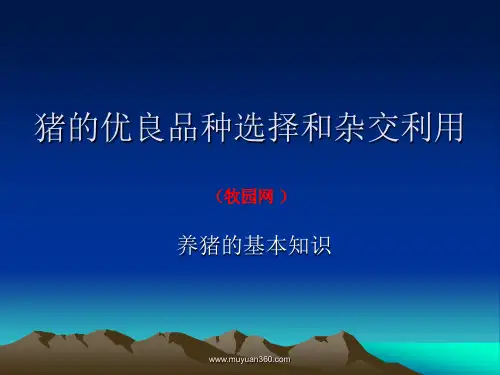 猪的优良品种选择和杂交利用

（牧园网）

养猪的基本知识

www.muyuan360.com